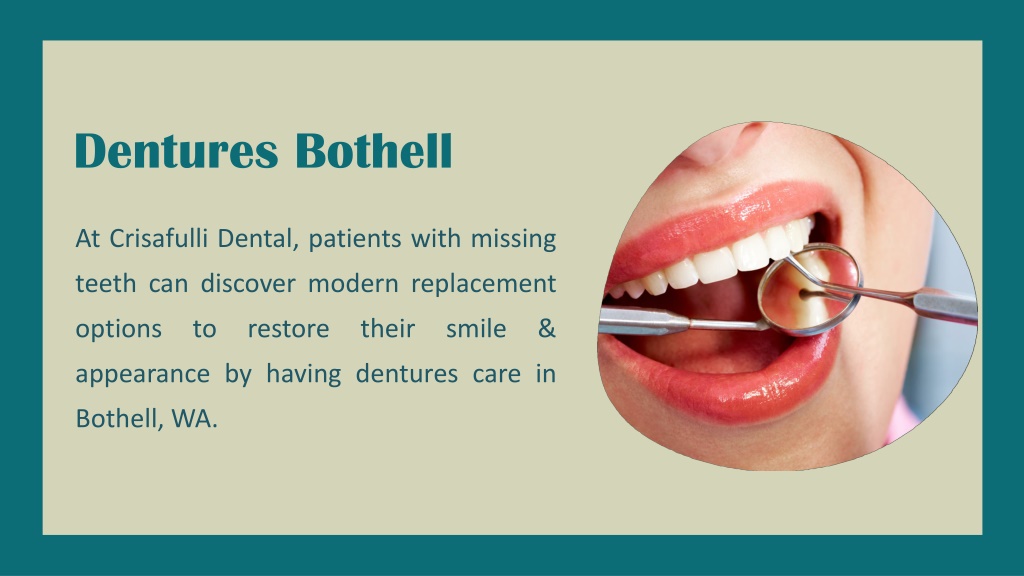 Dentures Bothell

At Crisafulli Dental, patients with missing teeth can discover modern replacement options to restore their smile & appearance by having dentures care in Bothell, WA.